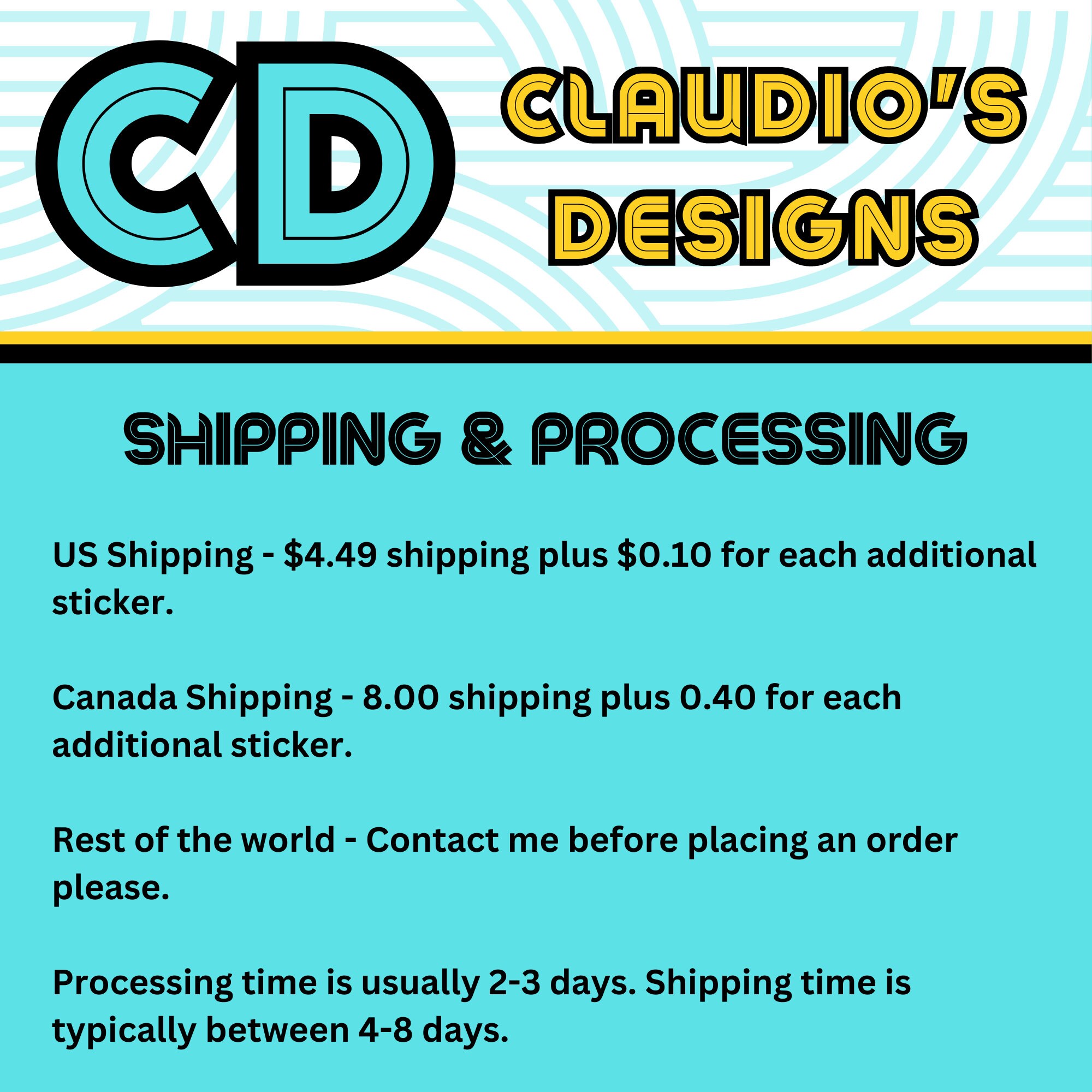 CD

CLAUDIO'S
DESIGNS

SHIPPING & PROCESSING

US Shipping - $4.49 shipping plus $0.10 for each additional sticker.

Canada Shipping - 8.00 shipping plus 0.40 for each additional sticker.

Rest of the world - Contact me before placing an order please.

Processing time is usually 2-3 days. Shipping time is typically between 4-8 days.